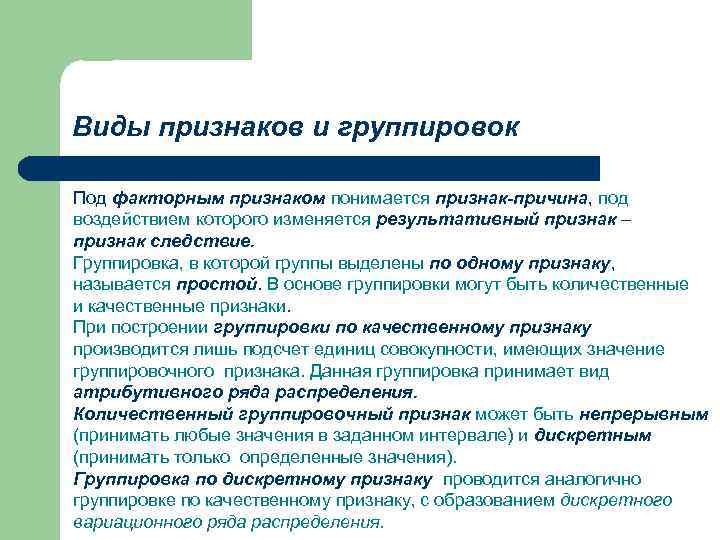 Виды признаков и группировок

Под факторным признаком понимается признак-причина, под воздействием которого изменяется результативный признак – признак следствие.
Группировка, в которой группы выделены по одному признаку, называется простой. В основе группировки могут быть количественные и качественные признаки.
При построении группировки по качественному признаку производится лишь подсчет единиц совокупности, имеющих значение группировочного признака. Данная группировка принимает вид атрибутивного ряда распределения.
Количественный группировочный признак может быть непрерывным (принимать любые значения в заданном интервале) и дискретным (принимать только определенные значения).
Группировка по дискретному признаку проводится аналогично группировке по качественному признаку, с образованием дискретного вариационного ряда распределения.